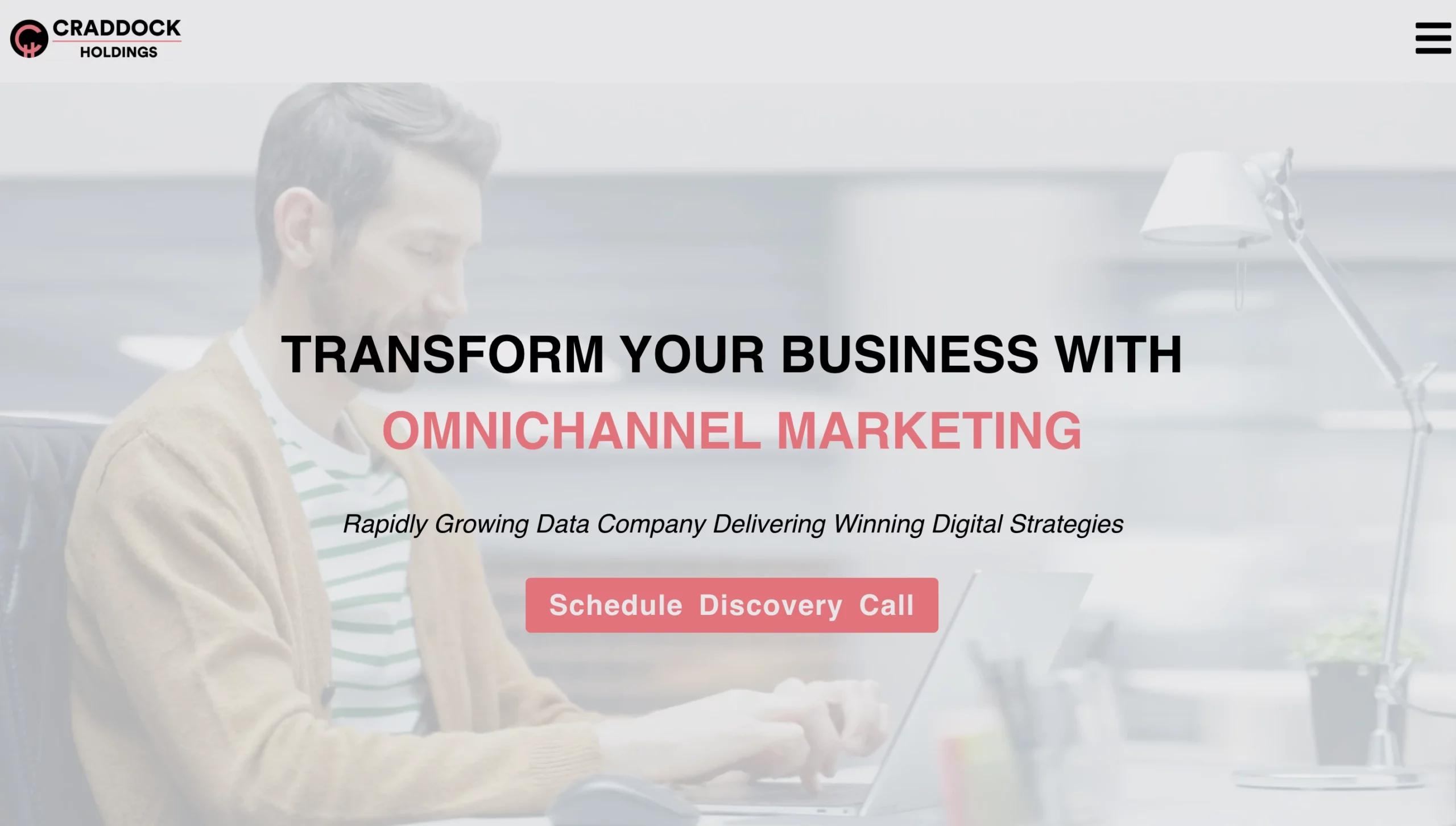 CRADDOCK
HOLDINGS

TRANSFORM YOUR BUSINESS WITH
OMNICHANNEL MARKETING

Rapidly Growing Data Company Delivering Winning Digital Strategies

Schedule Discovery Call